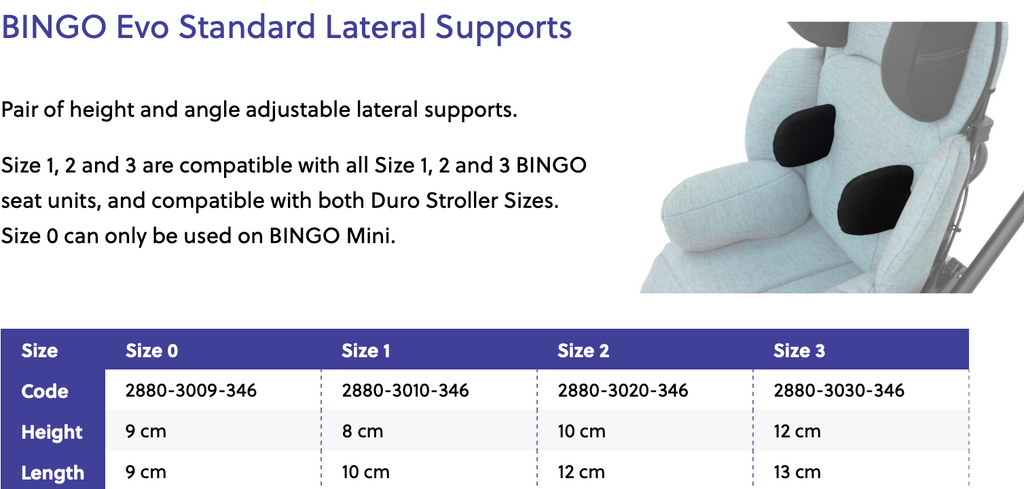 BINGO Evo Standard Lateral Supports

Pair of height and angle adjustable lateral supports.

Size 1, 2 and 3 are compatible with all Size 1, 2 and 3 BINGO seat units, and compatible with both Duro Stroller Sizes. Size 0 can only be used on BINGO Mini.

| Size | Size 0 | Size 1 | Size 2 | Size 3 |
|---|---|---|---|---|
| Code | 2880-3009-346 | 2880-3010-346 | 2880-3020-346 | 2880-3030-346 |
| Height | 9 cm | 8 cm | 10 cm | 12 cm |
| Length | 9 cm | 10 cm | 12 cm | 13 cm |